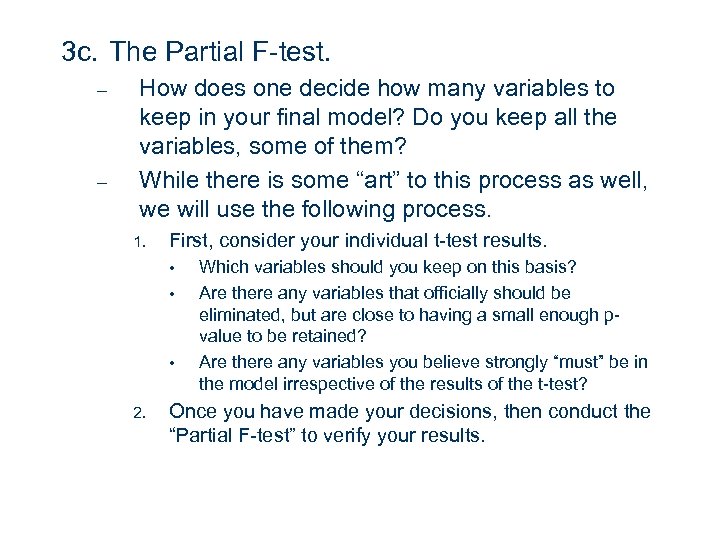 3c. The Partial F-test.

– How does one decide how many variables to keep in your final model? Do you keep all the variables, some of them?

– While there is some “art” to this process as well, we will use the following process.

1. First, consider your individual t-test results.

• Which variables should you keep on this basis?

• Are there any variables that officially should be eliminated, but are close to having a small enough p-value to be retained?

• Are there any variables you believe strongly “must” be in the model irrespective of the results of the t-test?

2. Once you have made your decisions, then conduct the “Partial F-test” to verify your results.